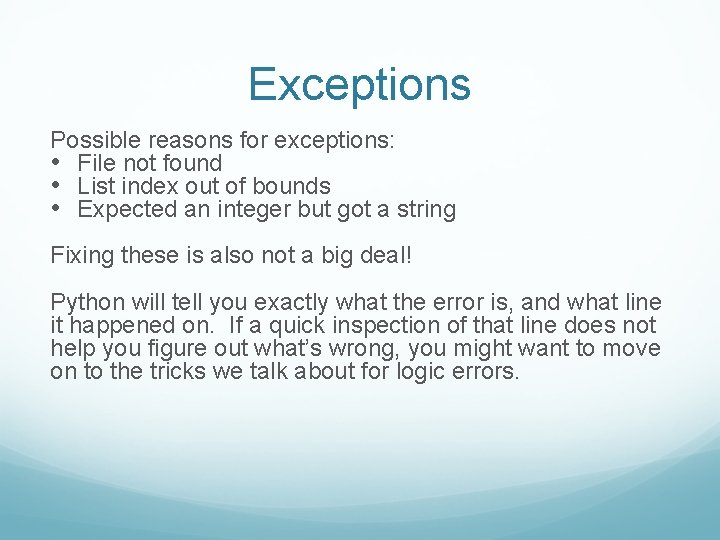 Exceptions

Possible reasons for exceptions:
• File not found
• List index out of bounds
• Expected an integer but got a string

Fixing these is also not a big deal!

Python will tell you exactly what the error is, and what line it happened on. If a quick inspection of that line does not help you figure out what's wrong, you might want to move on to the tricks we talk about for logic errors.